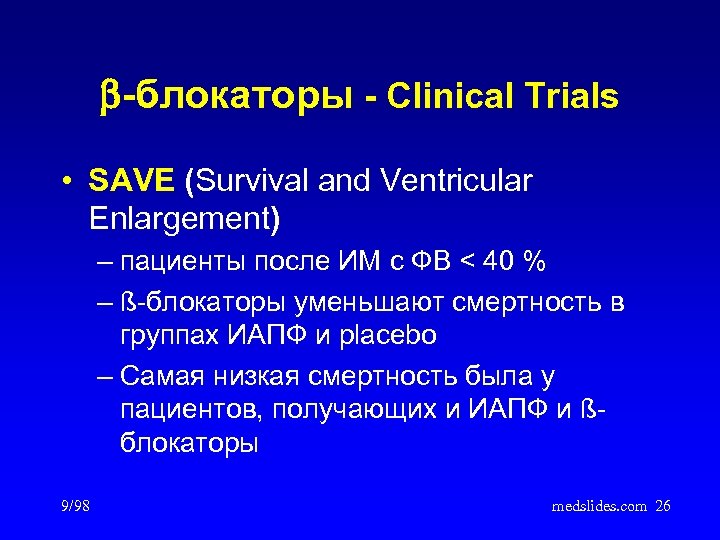 β-блокаторы - Clinical Trials

• SAVE (Survival and Ventricular Enlargement)

– пациенты после ИМ с ФВ < 40 %

– ß-блокаторы уменьшают смертность в группах ИАПФ и placebo

– Самая низкая смертность была у пациентов, получающих и ИАПФ и ß-блокаторы

9/98

medslides.com 26